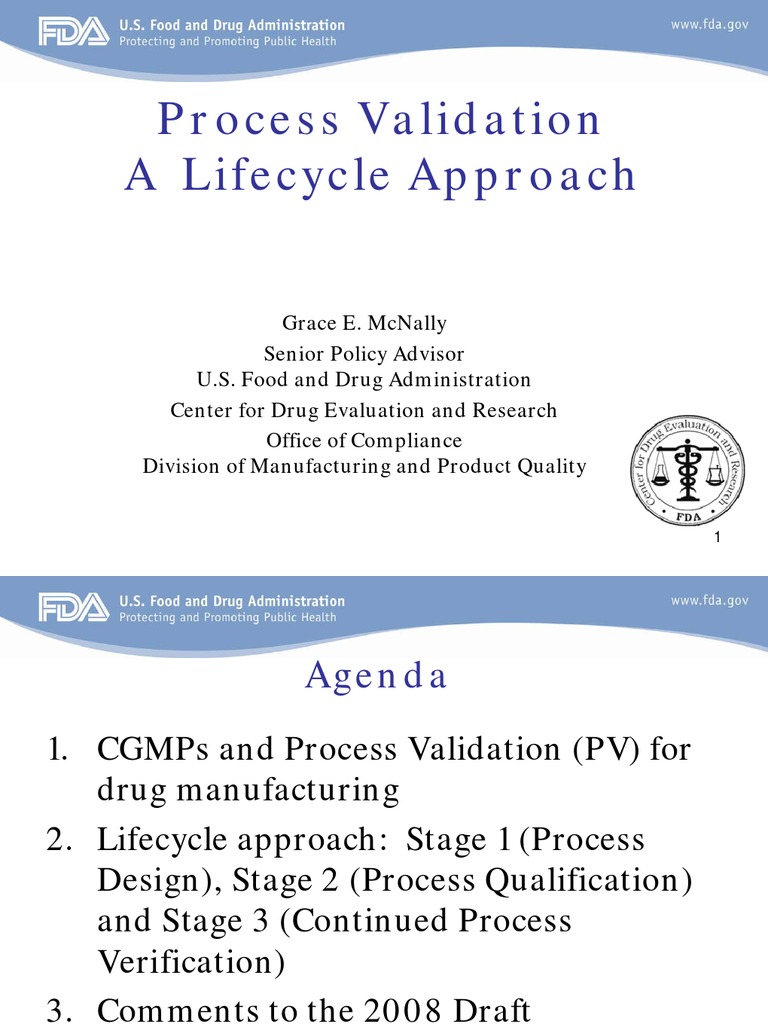 FDA U.S. Food and Drug Administration
Protecting and Promoting Public Health

www.fda.gov

Process Validation
A Lifecycle Approach

Grace E. McNally
Senior Policy Advisor
U.S. Food and Drug Administration
Center for Drug Evaluation and Research
Office of Compliance
Division of Manufacturing and Product Quality

Center for Drug Evaluation and Research
FDA

1

FDA U.S. Food and Drug Administration
Protecting and Promoting Public Health

www.fda.gov

Agenda

1. CGMPs and Process Validation (PV) for drug manufacturing
2. Lifecycle approach: Stage 1 (Process Design), Stage 2 (Process Qualification) and Stage 3 (Continued Process Verification)
3. Comments to the 2008 Draft